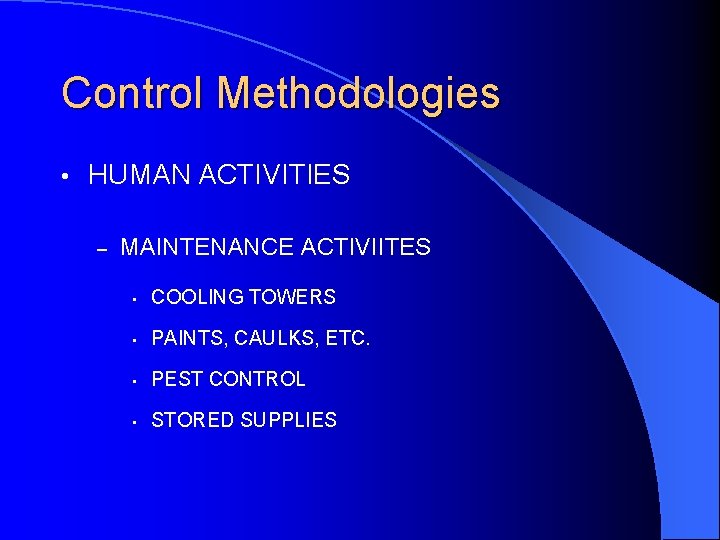 Control Methodologies

• HUMAN ACTIVITIES

– MAINTENANCE ACTIVIITES

• COOLING TOWERS

• PAINTS, CAULKS, ETC.

• PEST CONTROL

• STORED SUPPLIES